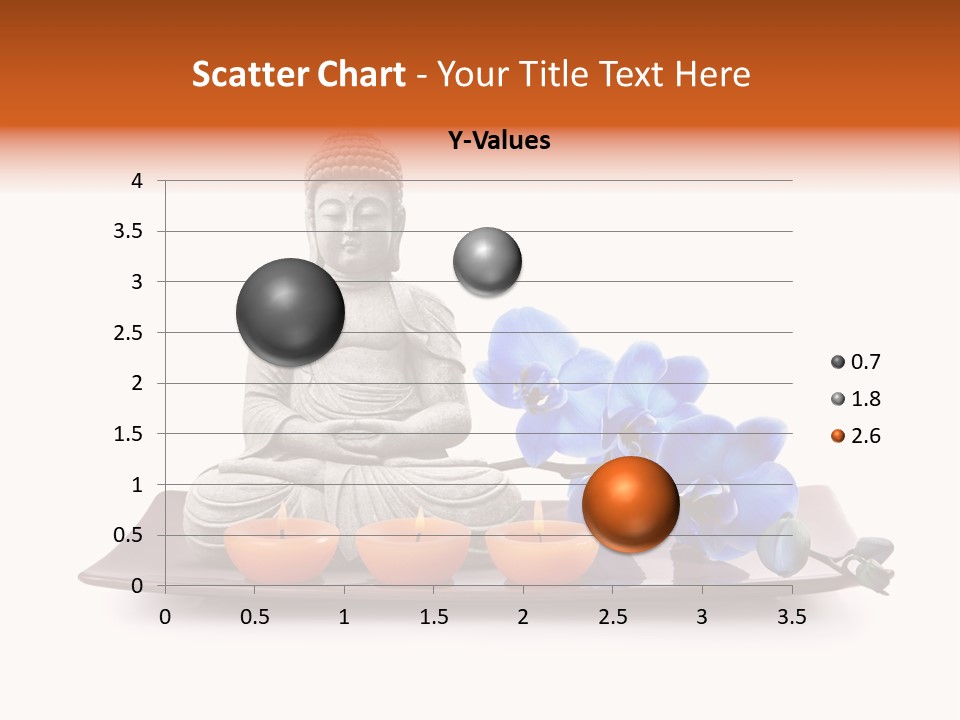 Scatter Chart - Your Title Text Here

Y-Values

4
3.5
3
2.5
2
1.5
1
0.5
0

0 0.5 1 1.5 2 2.5 3 3.5

0.7
1.8
2.6